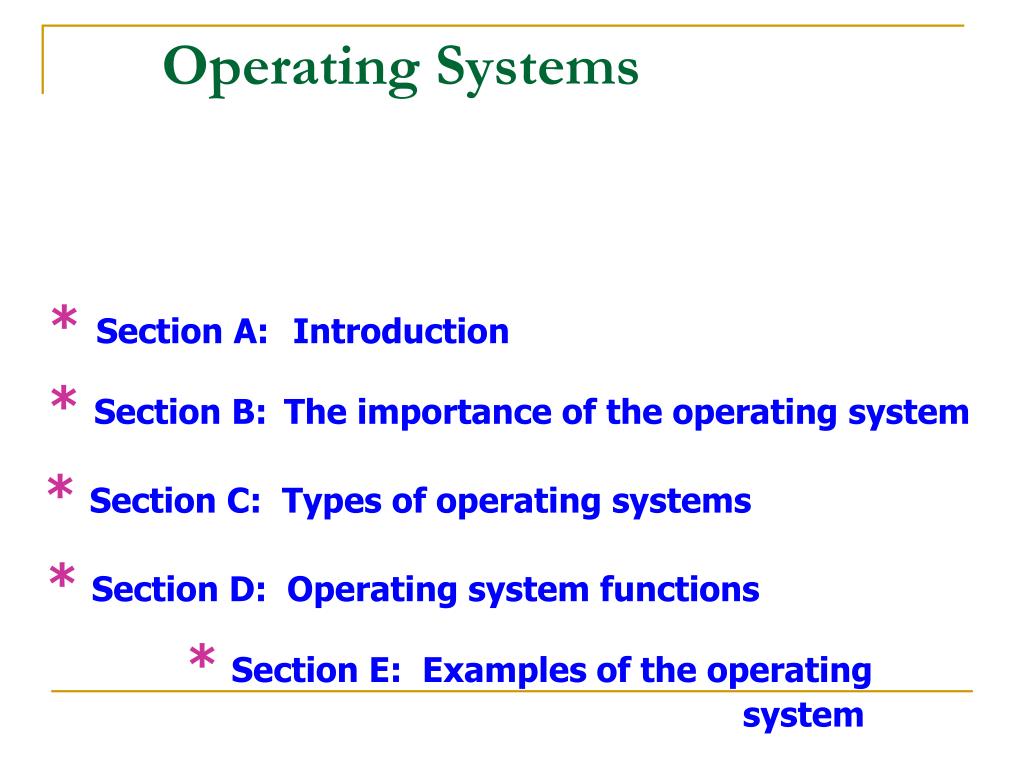 Operating Systems

* Section A: Introduction

* Section B: The importance of the operating system

* Section C: Types of operating systems

* Section D: Operating system functions

* Section E: Examples of the operating system